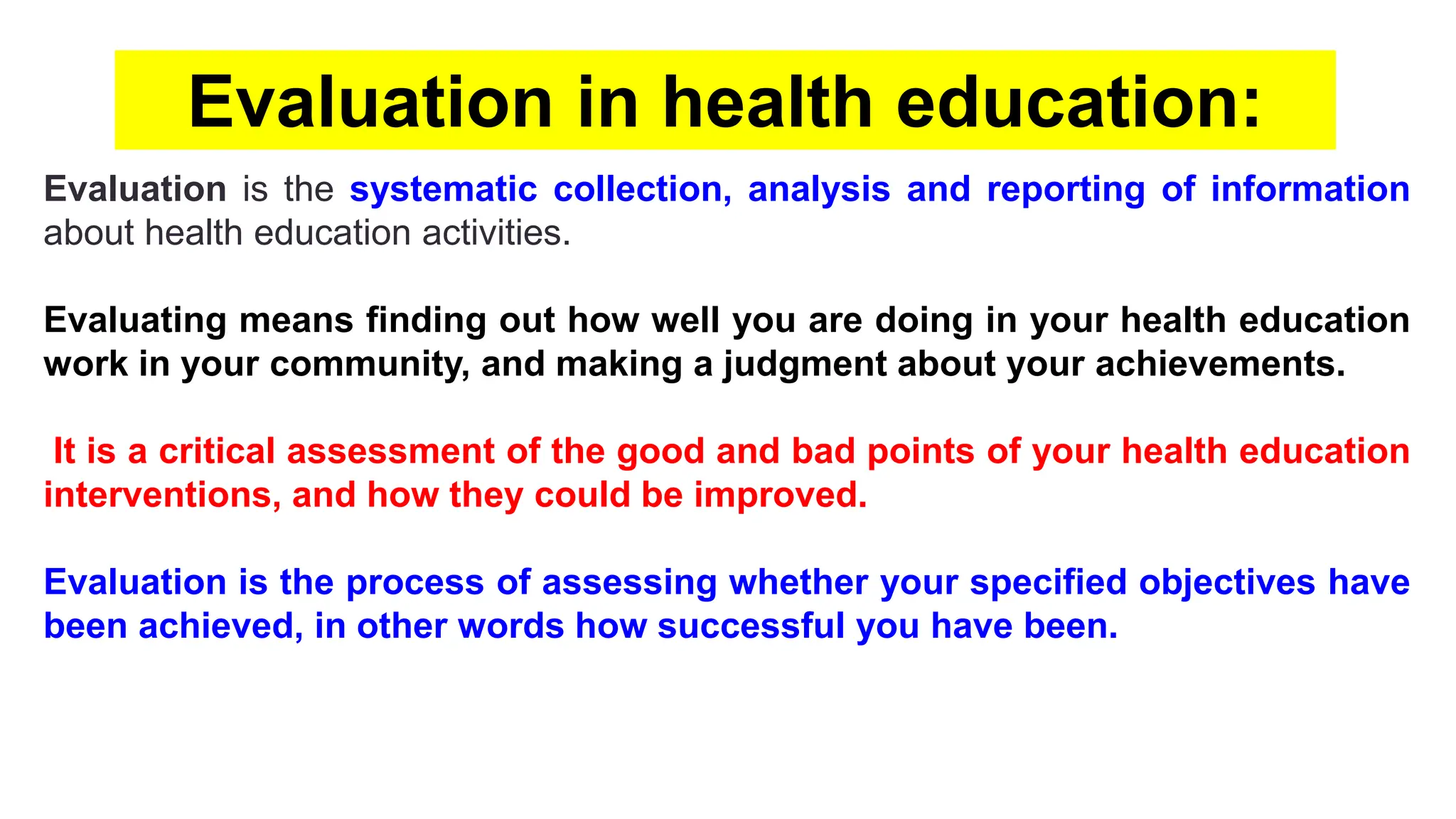 Evaluation in health education:

Evaluation is the systematic collection, analysis and reporting of information about health education activities.

Evaluating means finding out how well you are doing in your health education work in your community, and making a judgment about your achievements.

It is a critical assessment of the good and bad points of your health education interventions, and how they could be improved.

Evaluation is the process of assessing whether your specified objectives have been achieved, in other words how successful you have been.